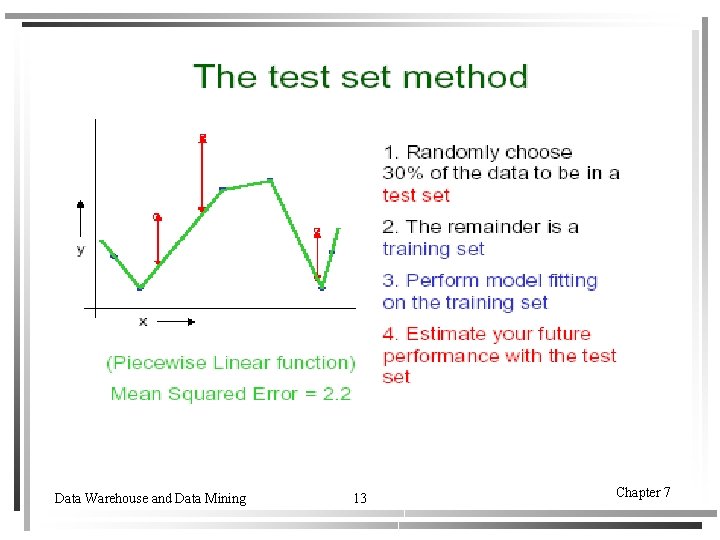 The test set method

y

x

(Piecewise Linear function)

Mean Squared Error = 2.2

1. Randomly choose 30% of the data to be in a test set

2. The remainder is a training set

3. Perform model fitting on the training set

4. Estimate your future performance with the test set

Data Warehouse and Data Mining

13

Chapter 7